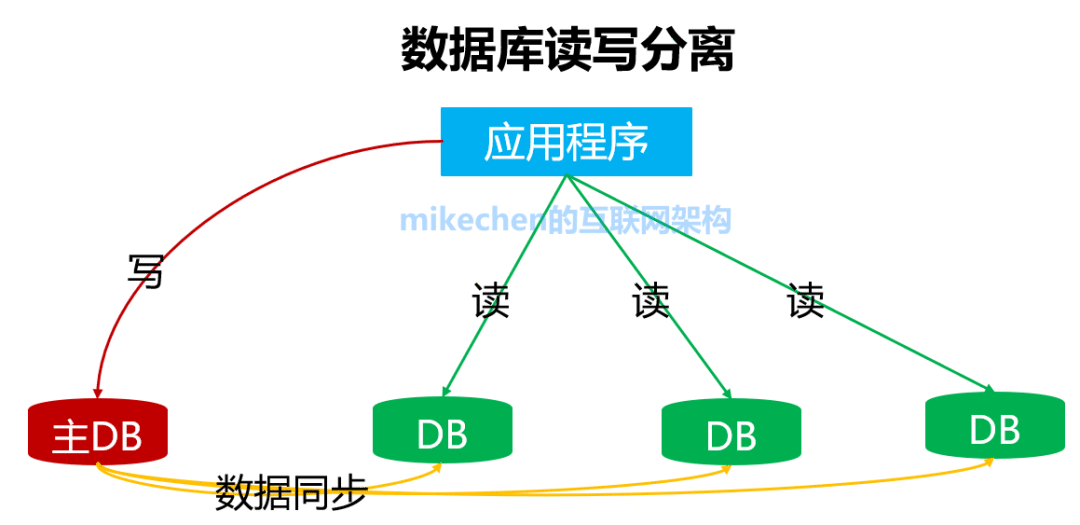 数据库读写分离

应用程序

mikechen的互联网架构

写

读

读

读

主DB

DB

DB

DB

数据同步